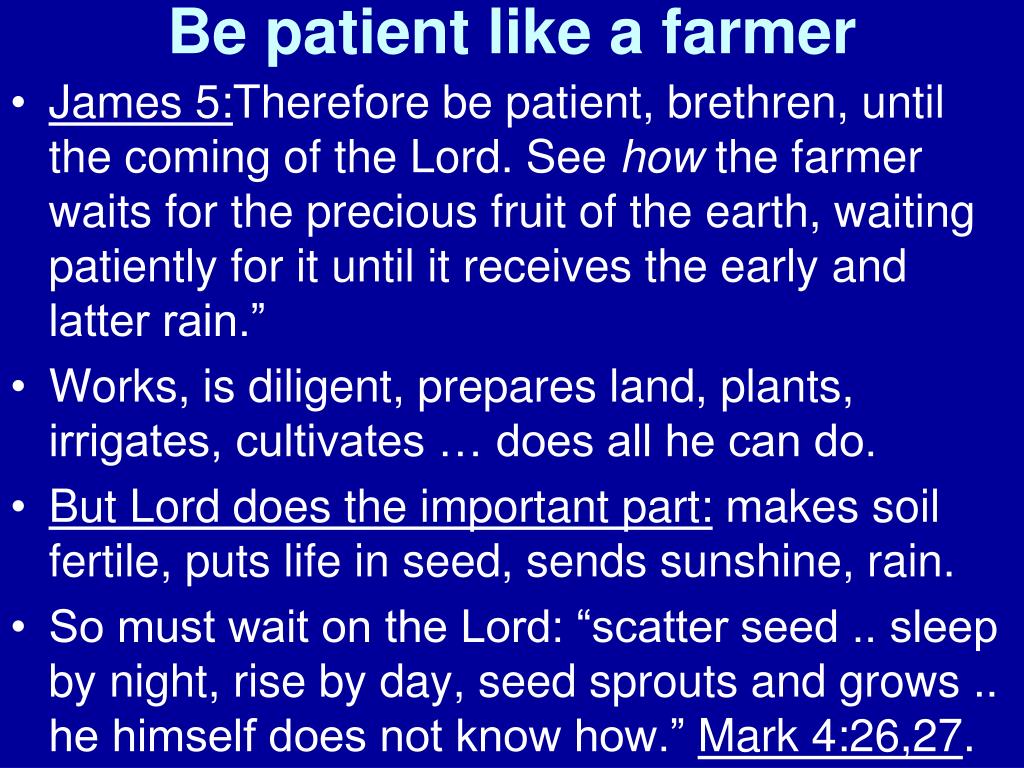 Be patient like a farmer

• James 5:Therefore be patient, brethren, until the coming of the Lord. See how the farmer waits for the precious fruit of the earth, waiting patiently for it until it receives the early and latter rain.”
• Works, is diligent, prepares land, plants, irrigates, cultivates … does all he can do.
• But Lord does the important part: makes soil fertile, puts life in seed, sends sunshine, rain.
• So must wait on the Lord: “scatter seed .. sleep by night, rise by day, seed sprouts and grows .. he himself does not know how.” Mark 4:26,27.